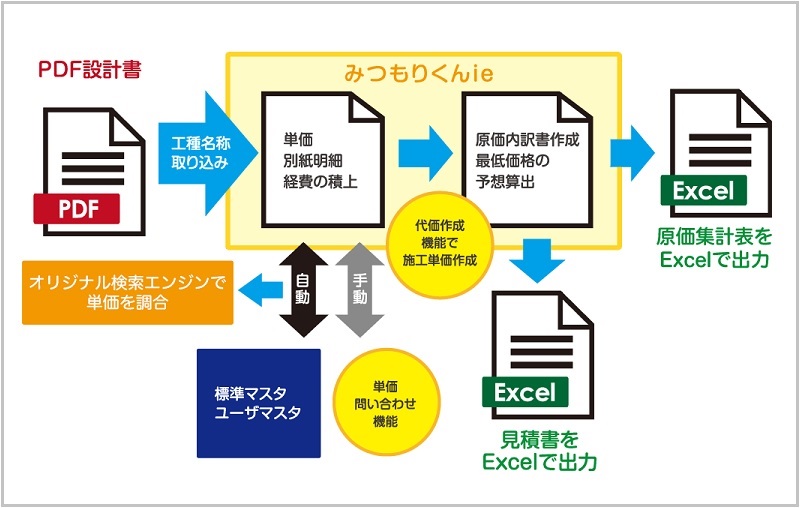 PDF設計書

PDF

工種名称
取り込み

みつもりくんie

単価
別紙明細
経費の積上

原価内訳書作成
最低価格の
予想算出

Excel

原価集計表を
Excelで出力

代価作成
機能で
施工単価作成

オリジナル検索エンジンで
単価を調合

自動

手動

標準マスタ
ユーザマスタ

単価
問い合わせ
機能

Excel

見積書を
Excelで出力